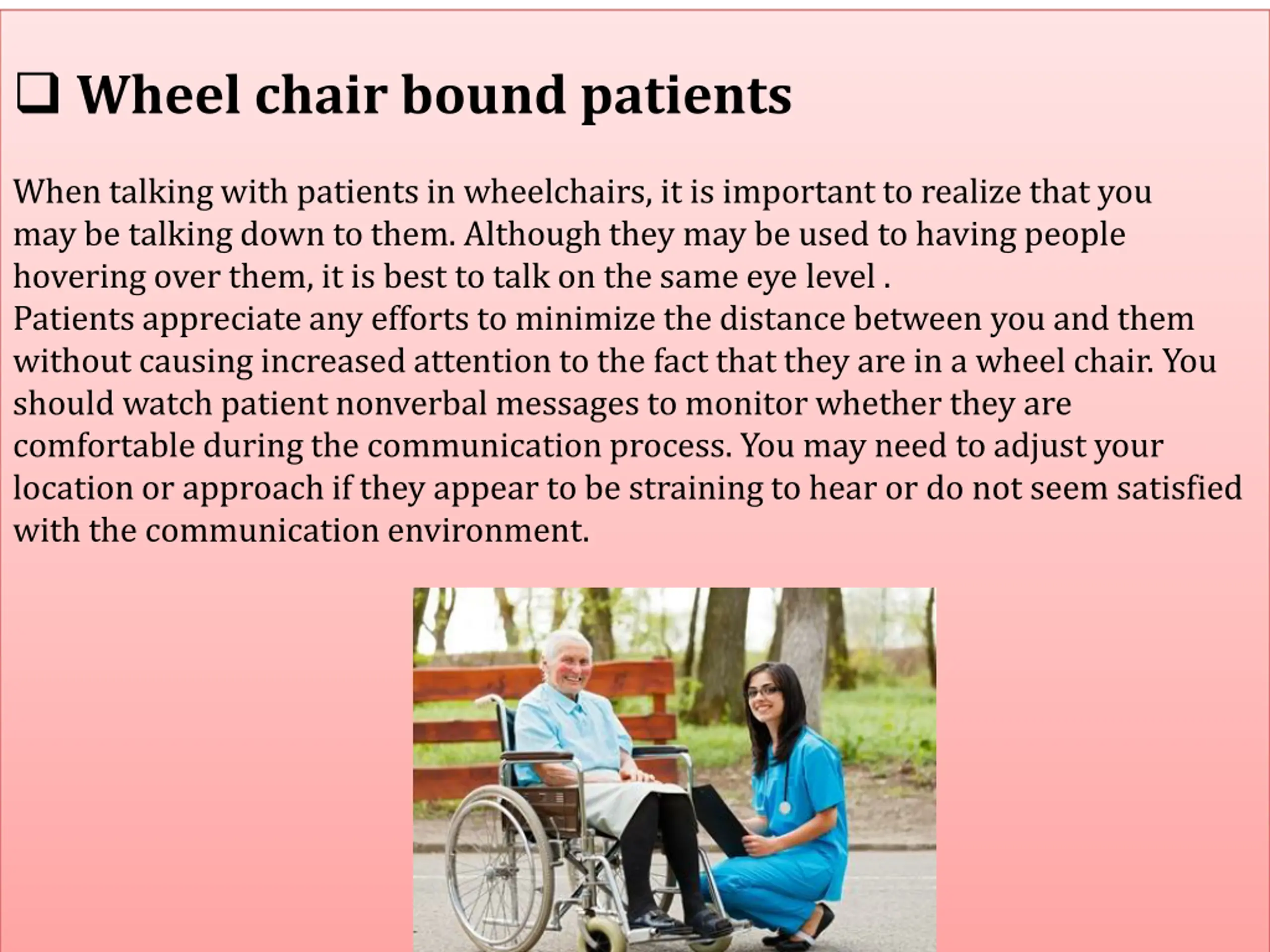 ❑ Wheel chair bound patients

When talking with patients in wheelchairs, it is important to realize that you may be talking down to them. Although they may be used to having people hovering over them, it is best to talk on the same eye level .
Patients appreciate any efforts to minimize the distance between you and them without causing increased attention to the fact that they are in a wheel chair. You should watch patient nonverbal messages to monitor whether they are comfortable during the communication process. You may need to adjust your location or approach if they appear to be straining to hear or do not seem satisfied with the communication environment.